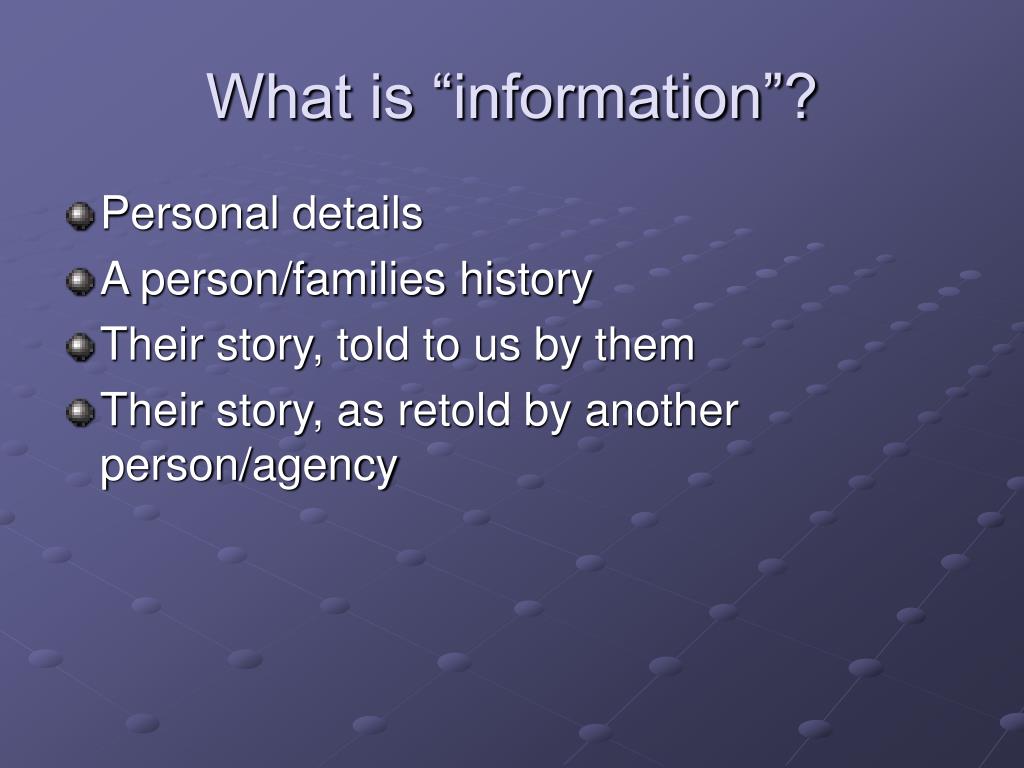 What is “information”?

Personal details
A person/families history
Their story, told to us by them
Their story, as retold by another person/agency